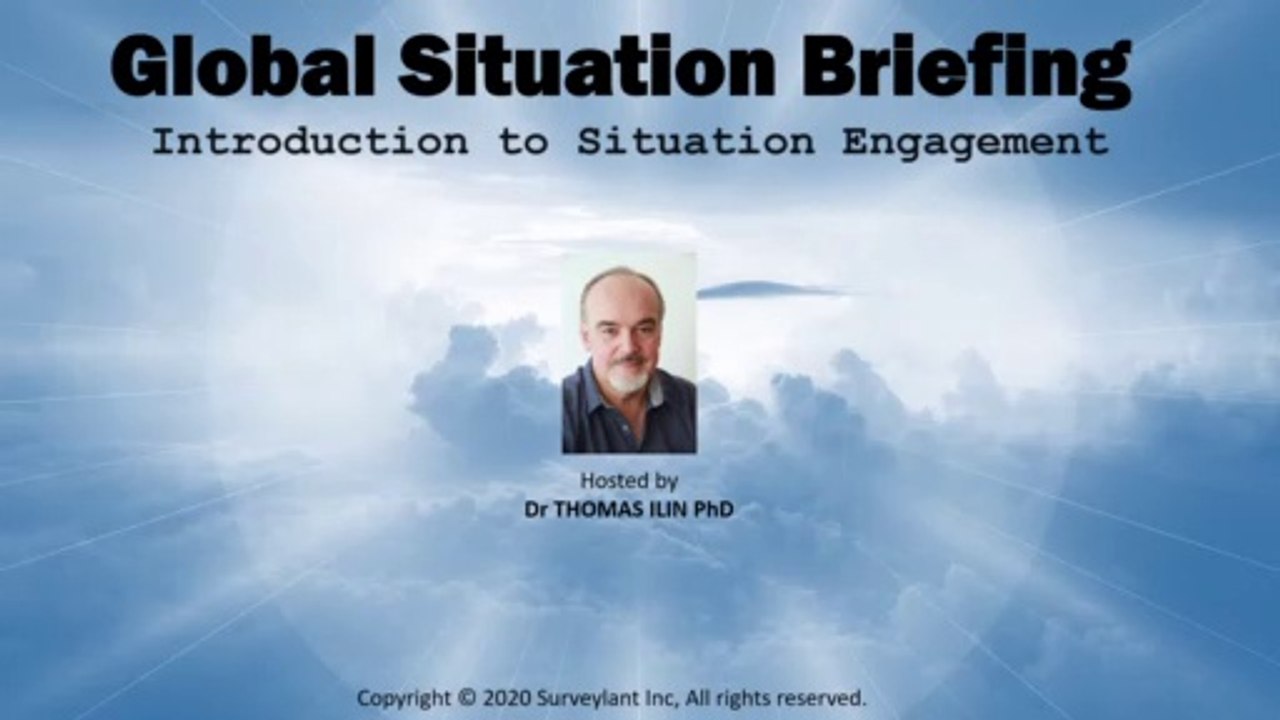 Global Situation Briefing
Introduction to Situation Engagement

Hosted by
Dr THOMAS ILIN PhD

Copyright © 2020 Surveylant Inc, All rights reserved.